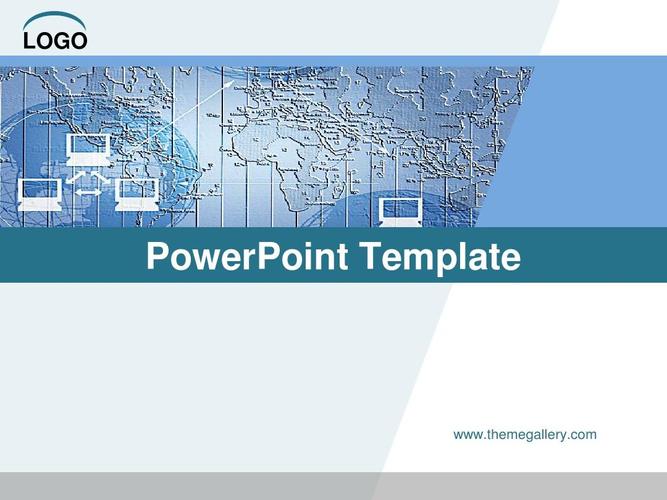 LOGO

PowerPoint Template

www.themegallery.com